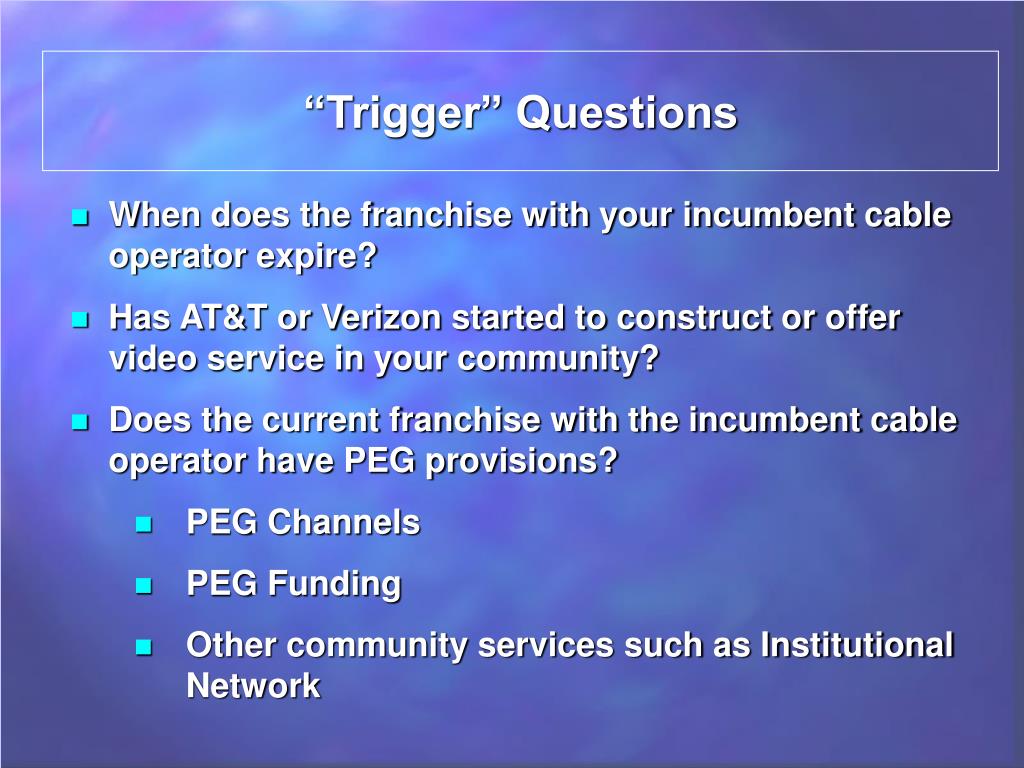 “Trigger” Questions

- When does the franchise with your incumbent cable operator expire?
- Has AT&T or Verizon started to construct or offer video service in your community?
- Does the current franchise with the incumbent cable operator have PEG provisions?
  - PEG Channels
  - PEG Funding
  - Other community services such as Institutional Network